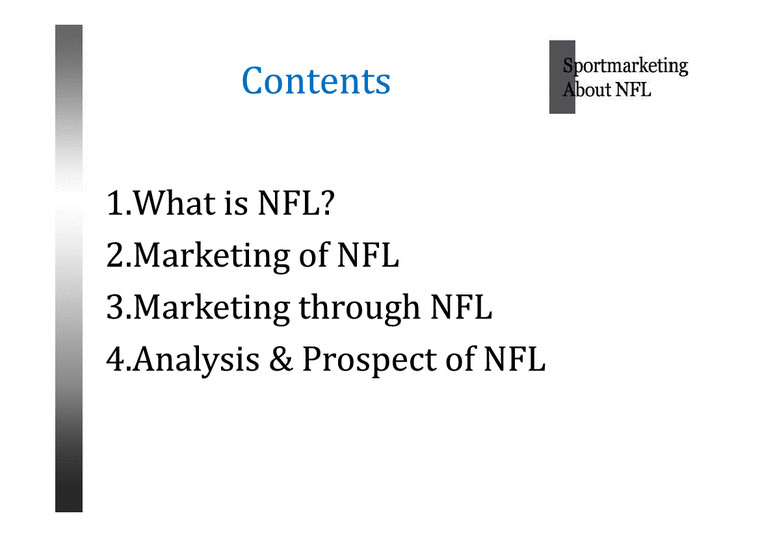 Contents

Sportmarketing
About NFL

1.What is NFL?
2.Marketing of NFL
3.Marketing through NFL
4.Analysis & Prospect of NFL